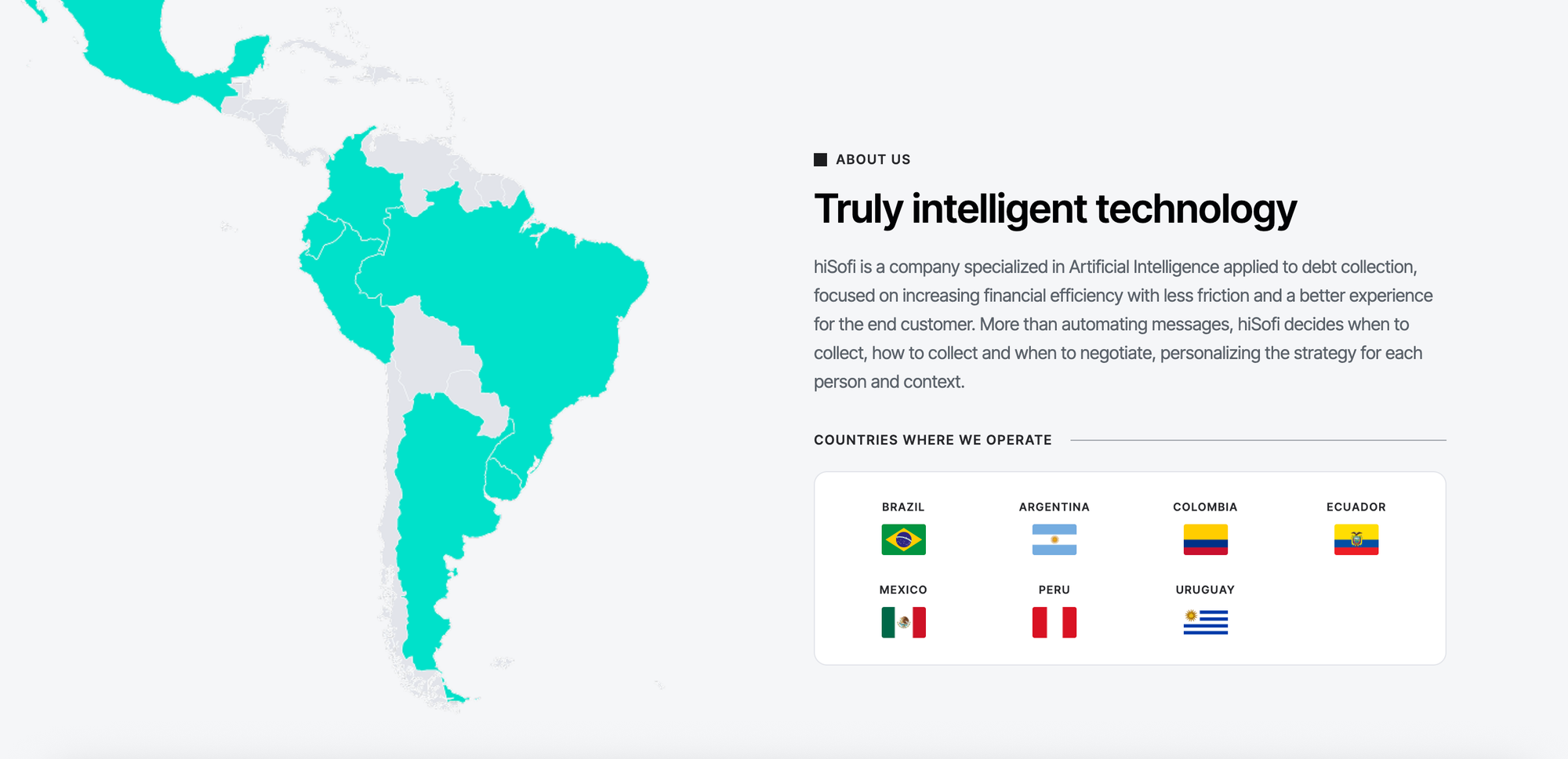 ABOUT US

Truly intelligent technology

hiSofi is a company specialized in Artificial Intelligence applied to debt collection, focused on increasing financial efficiency with less friction and a better experience for the end customer. More than automating messages, hiSofi decides when to collect, how to collect and when to negotiate, personalizing the strategy for each person and context.

COUNTRIES WHERE WE OPERATE

BRAZIL

ARGENTINA

COLOMBIA

ECUADOR

MEXICO

PERU

URUGUAY